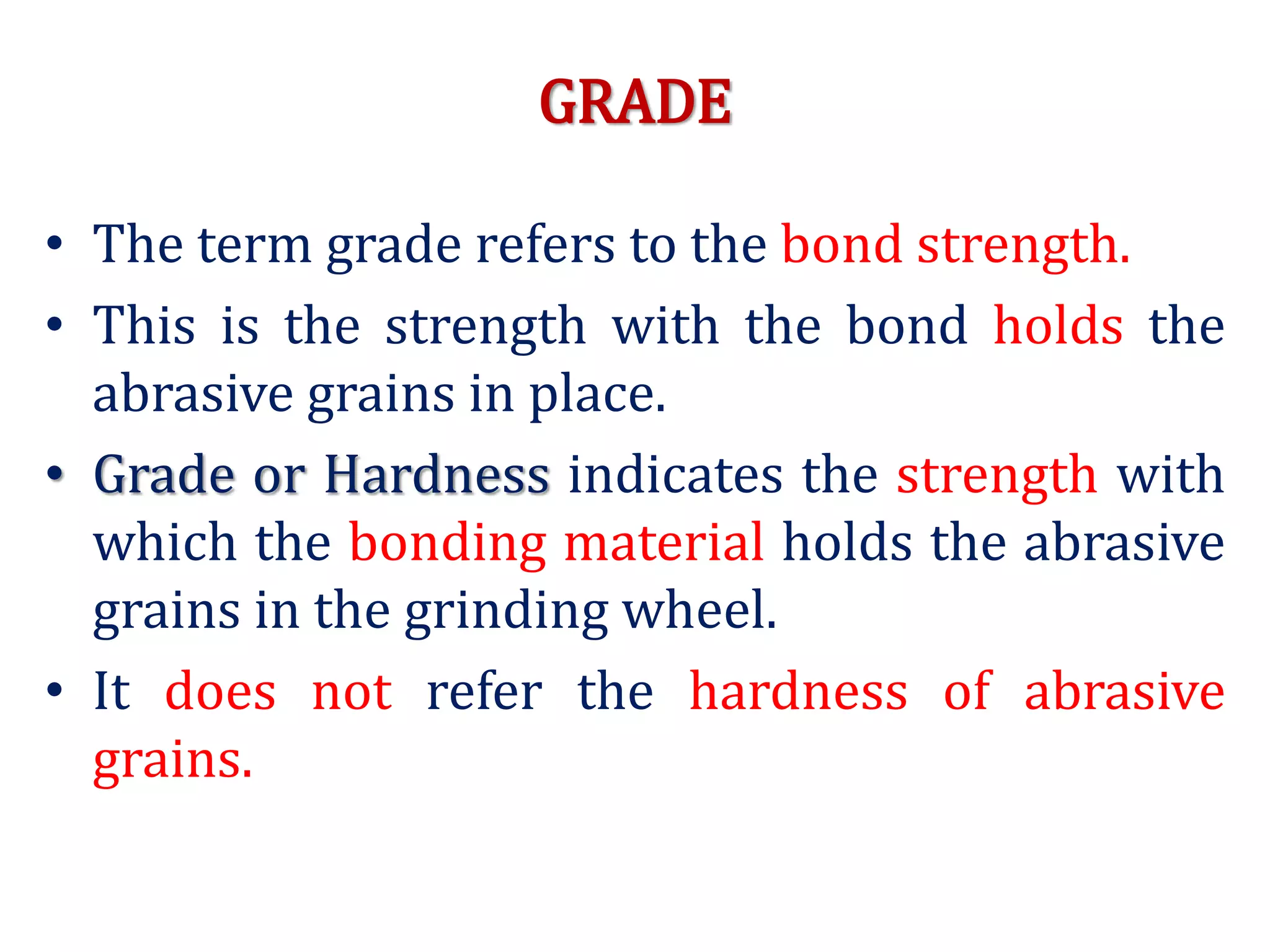 GRADE

• The term grade refers to the bond strength.
• This is the strength with the bond holds the abrasive grains in place.
• Grade or Hardness indicates the strength with which the bonding material holds the abrasive grains in the grinding wheel.
• It does not refer the hardness of abrasive grains.